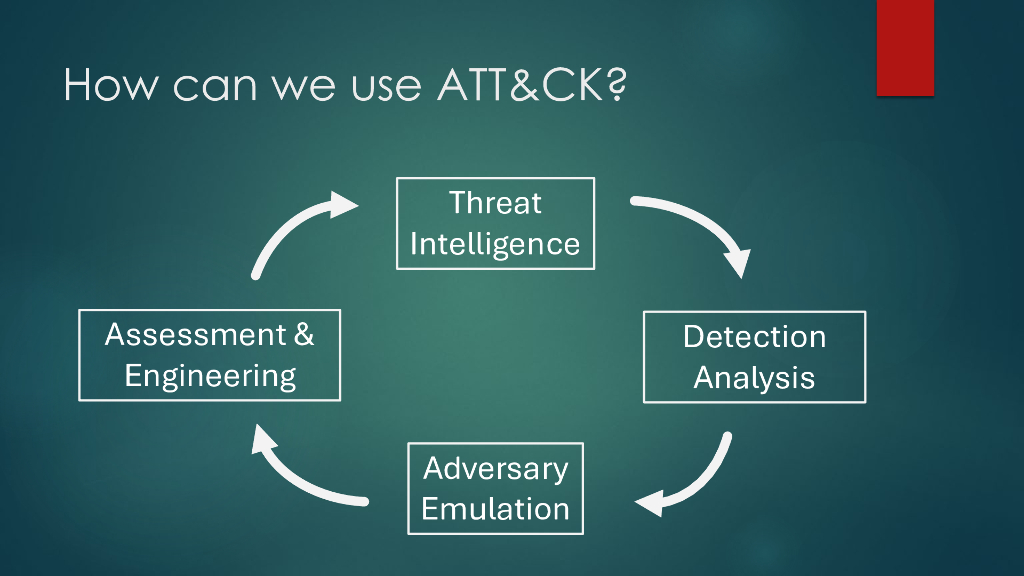 How can we use ATT&CK?

Threat Intelligence

Detection Analysis

Adversary Emulation

Assessment & Engineering